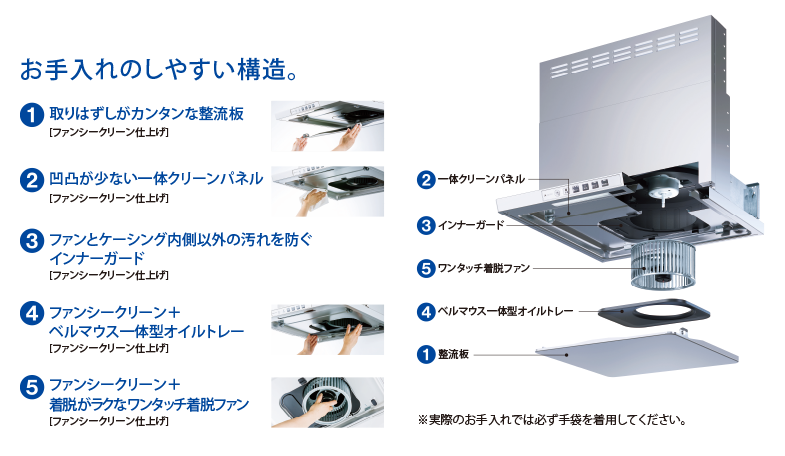 お手入れのしやすい構造。

1 取りはずしがカンタンな整流板
[ファンシークリーン仕上げ]

2 凹凸が少ない一体クリーンパネル
[ファンシークリーン仕上げ]

3 ファンとケーシング内側以外の汚れを防ぐインナーガード
[ファンシークリーン仕上げ]

4 ファンシークリーン＋ベルマウス一体型オイルトレー
[ファンシークリーン仕上げ]

5 ファンシークリーン＋着脱がラクなワンタッチ着脱ファン
[ファンシークリーン仕上げ]

2 一体クリーンパネル

3 インナーガード

5 ワンタッチ着脱ファン

4 ベルマウス一体型オイルトレー

1 整流板

※実際のお手入れでは必ず手袋を着用してください。